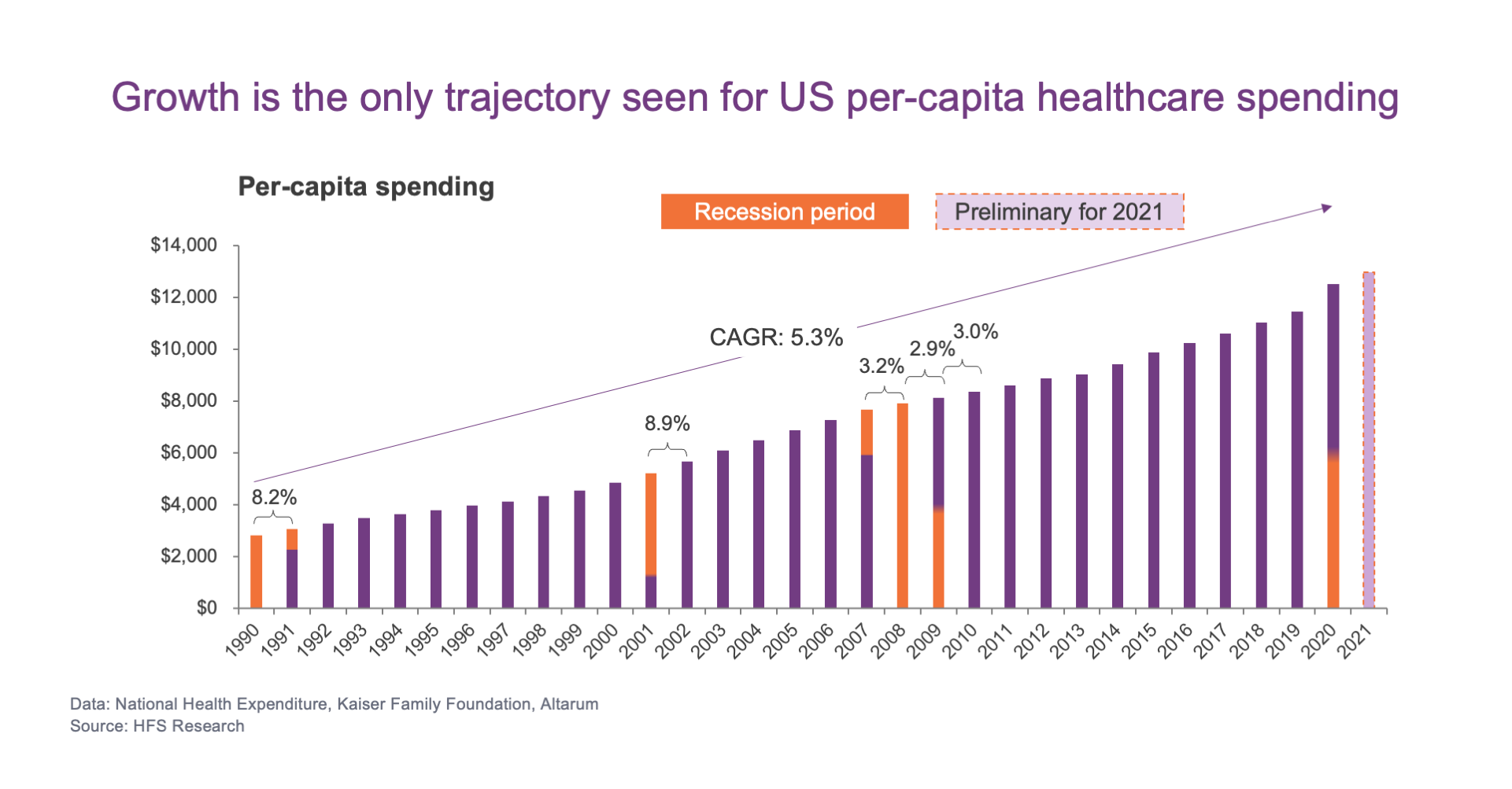 Growth is the only trajectory seen for US per-capita healthcare spending

Per-capita spending

Recession period

Preliminary for 2021

$14,000
$12,000
$10,000
$8,000
$6,000
$4,000
$2,000
$0

CAGR: 5.3%

8.2%
8.9%
3.2%
2.9%
3.0%

1990 1991 1992 1993 1994 1995 1996 1997 1998 1999 2000 2001 2002 2003 2004 2005 2006 2007 2008 2009 2010 2011 2012 2013 2014 2015 2016 2017 2018 2019 2020 2021

Data: National Health Expenditure, Kaiser Family Foundation, Altarum
Source: HFS Research